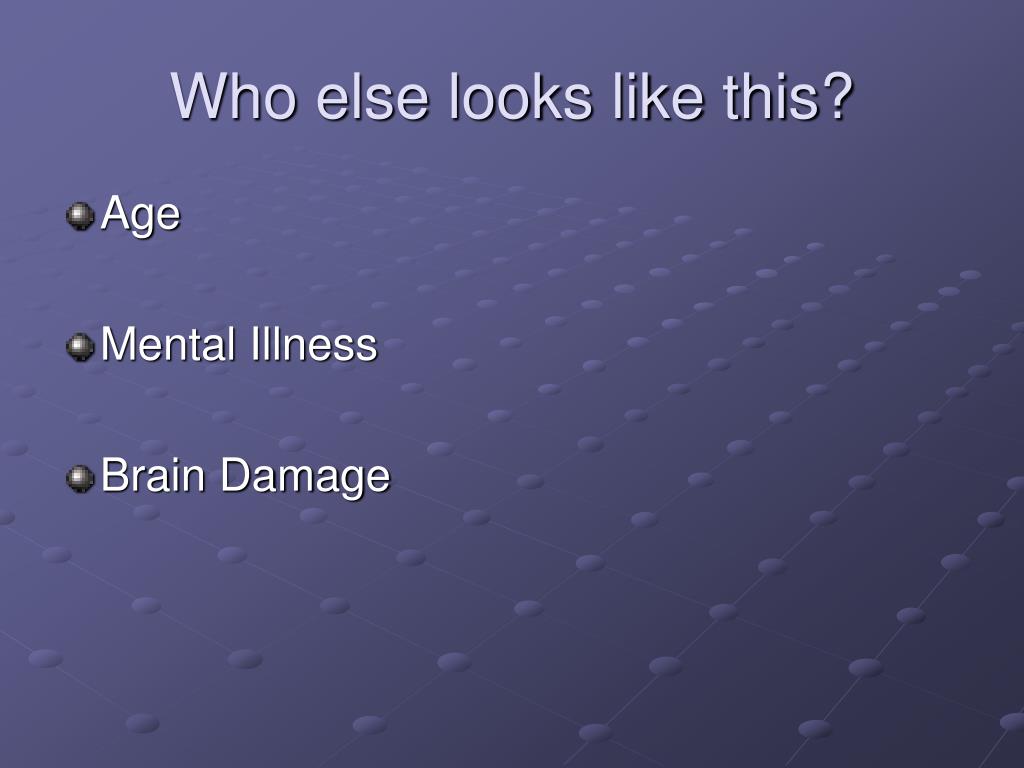 Who else looks like this?

Age

Mental Illness

Brain Damage